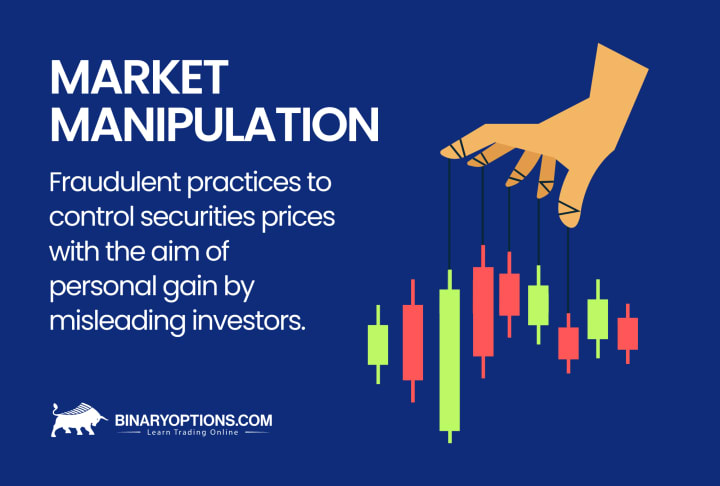 MARKET MANIPULATION

Fraudulent practices to control securities prices with the aim of personal gain by misleading investors.

BINARYOPTIONS.COM
Learn Trading Online